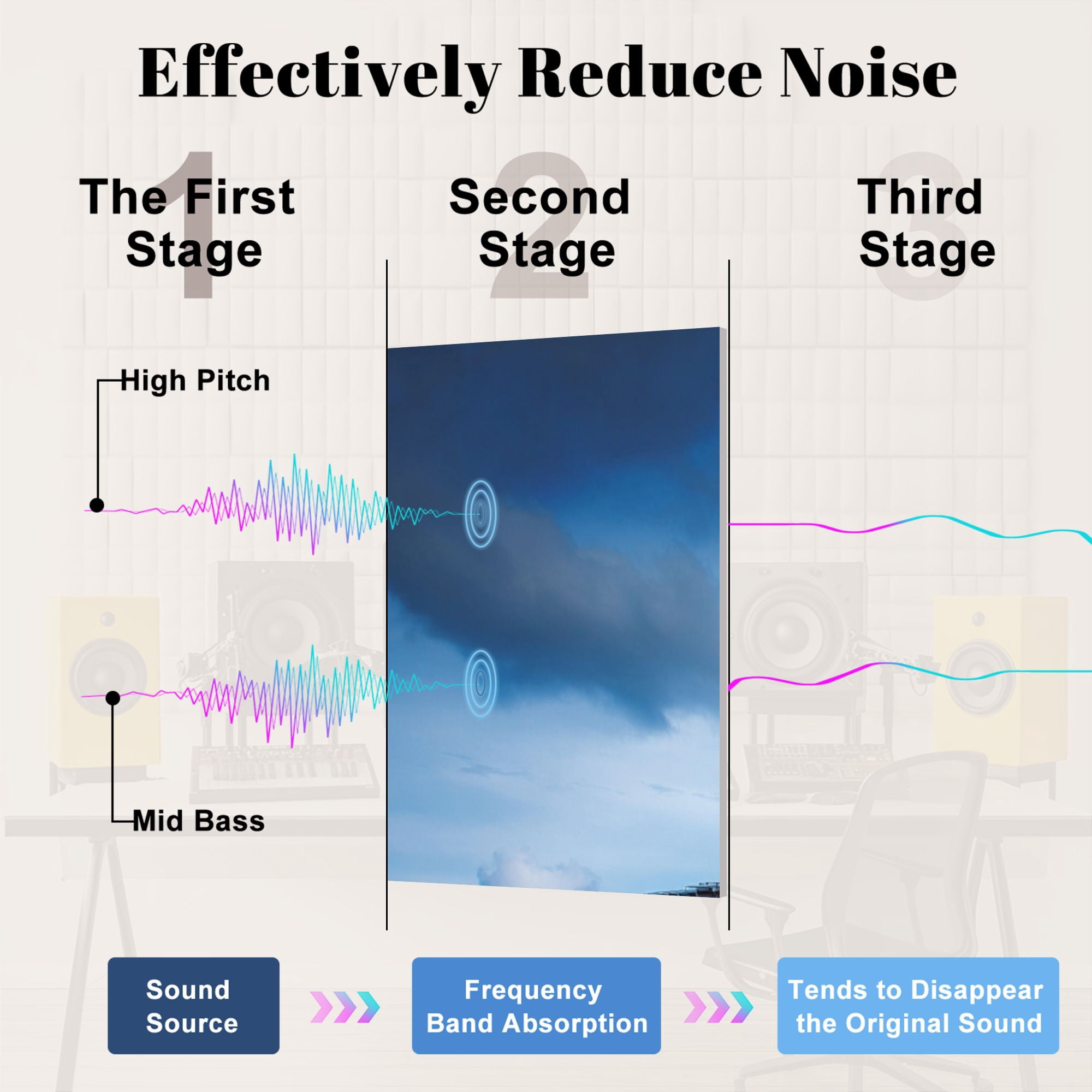 Effectively Reduce Noise

1
The First Stage

2
Second Stage

3
Third Stage

High Pitch

Mid Bass

Sound Source

Frequency Band Absorption

Tends to Disappear the Original Sound